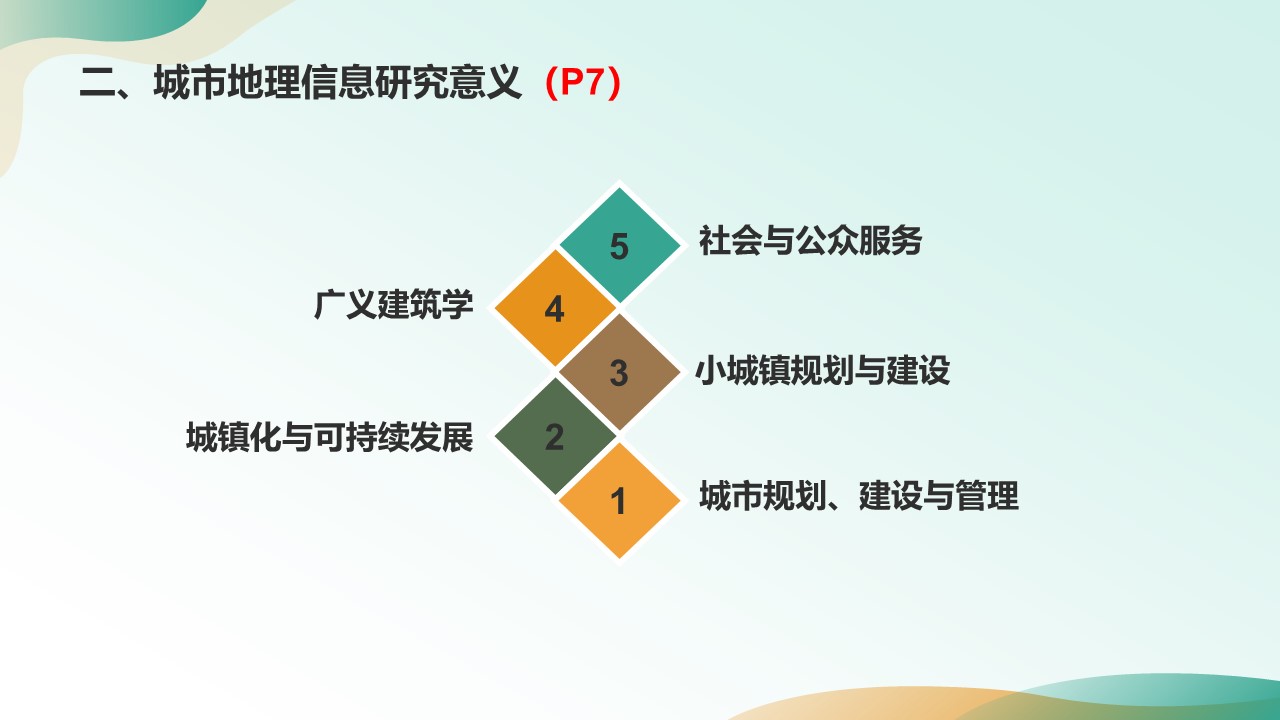 二、城市地理信息研究意义（P7）

5 社会与公众服务

广义建筑学 4

3 小城镇规划与建设

城镇化与可持续发展 2

1 城市规划、建设与管理